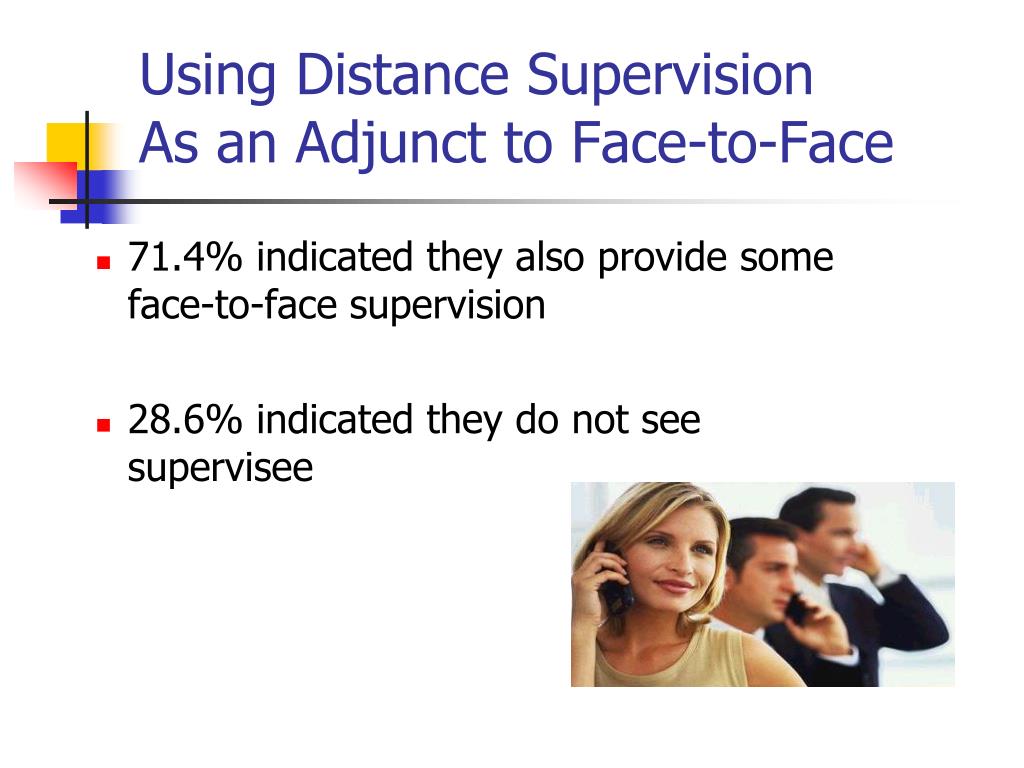 Using Distance Supervision
As an Adjunct to Face-to-Face

71.4% indicated they also provide some face-to-face supervision

28.6% indicated they do not see supervisee